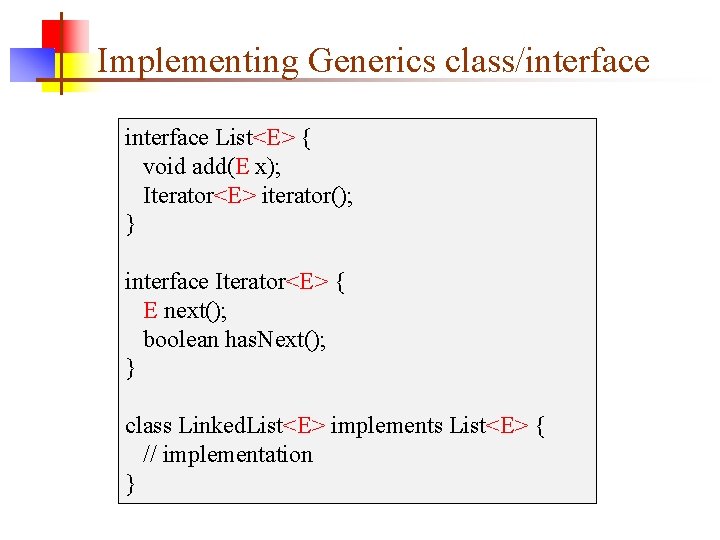 Implementing Generics class/interface

interface List<E> {
  void add(E x);
  Iterator<E> iterator();
}

interface Iterator<E> {
  E next();
  boolean hasNext();
}

class LinkedList<E> implements List<E> {
  // implementation
}